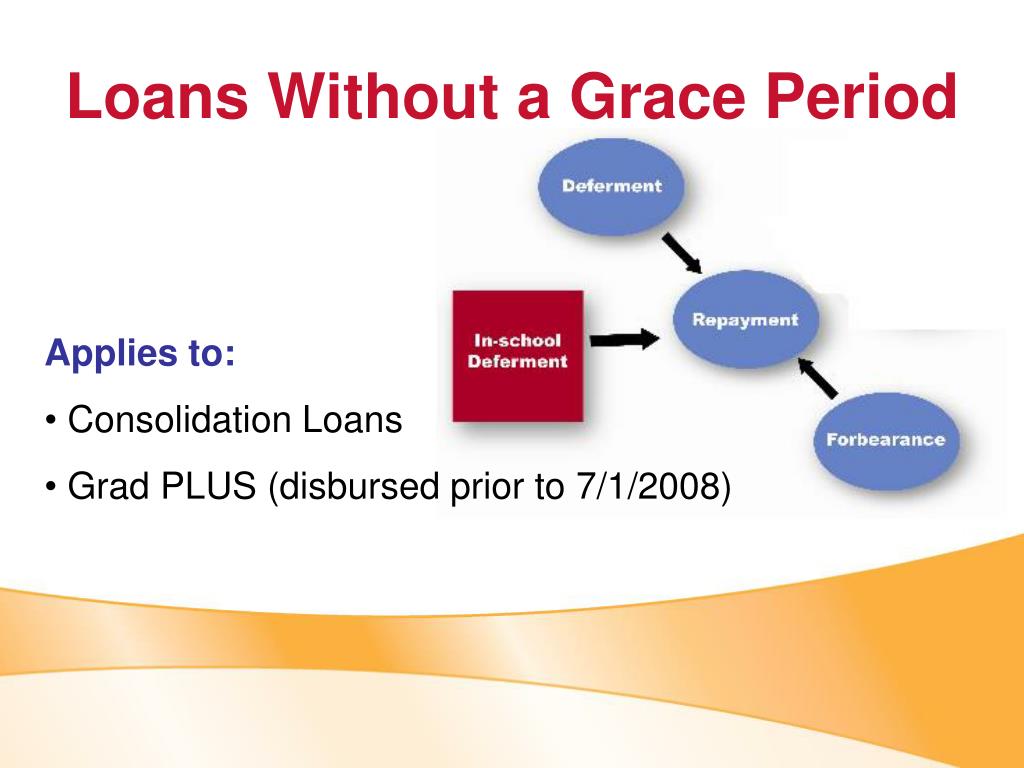 Loans Without a Grace Period

Deferment

In-school Deferment

Repayment

Forbearance

Applies to:

• Consolidation Loans

• Grad PLUS (disbursed prior to 7/1/2008)